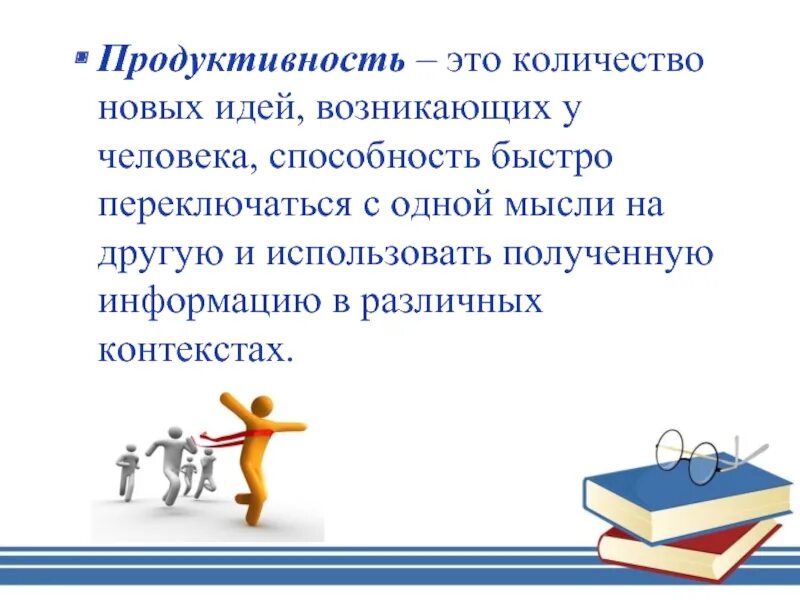 Продуктивность – это количество новых идей, возникающих у человека, способность быстро переключаться с одной мысли на другую и использовать полученную информацию в различных контекстах.